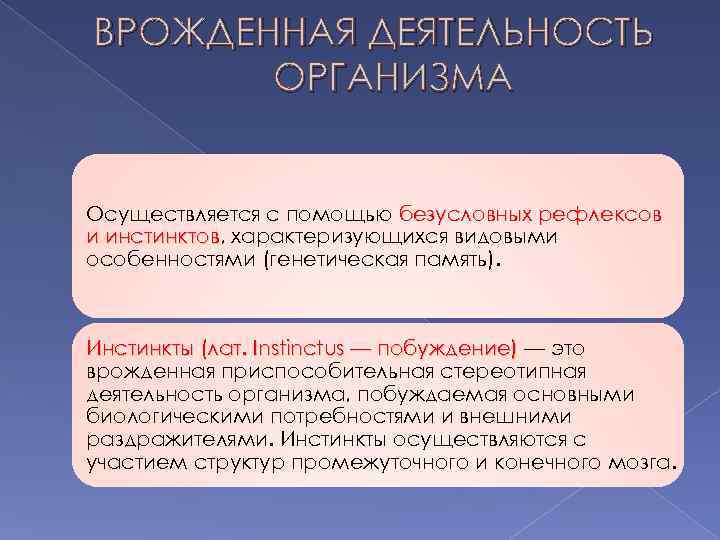 ВРОЖДЕННАЯ ДЕЯТЕЛЬНОСТЬ ОРГАНИЗМА

Осуществляется с помощью безусловных рефлексов и инстинктов, характеризующихся видовыми особенностями (генетическая память).

Инстинкты (лат. Instinctus — побуждение) — это врожденная приспособительная стереотипная деятельность организма, побуждаемая основными биологическими потребностями и внешними раздражителями. Инстинкты осуществляются с участием структур промежуточного и конечного мозга.